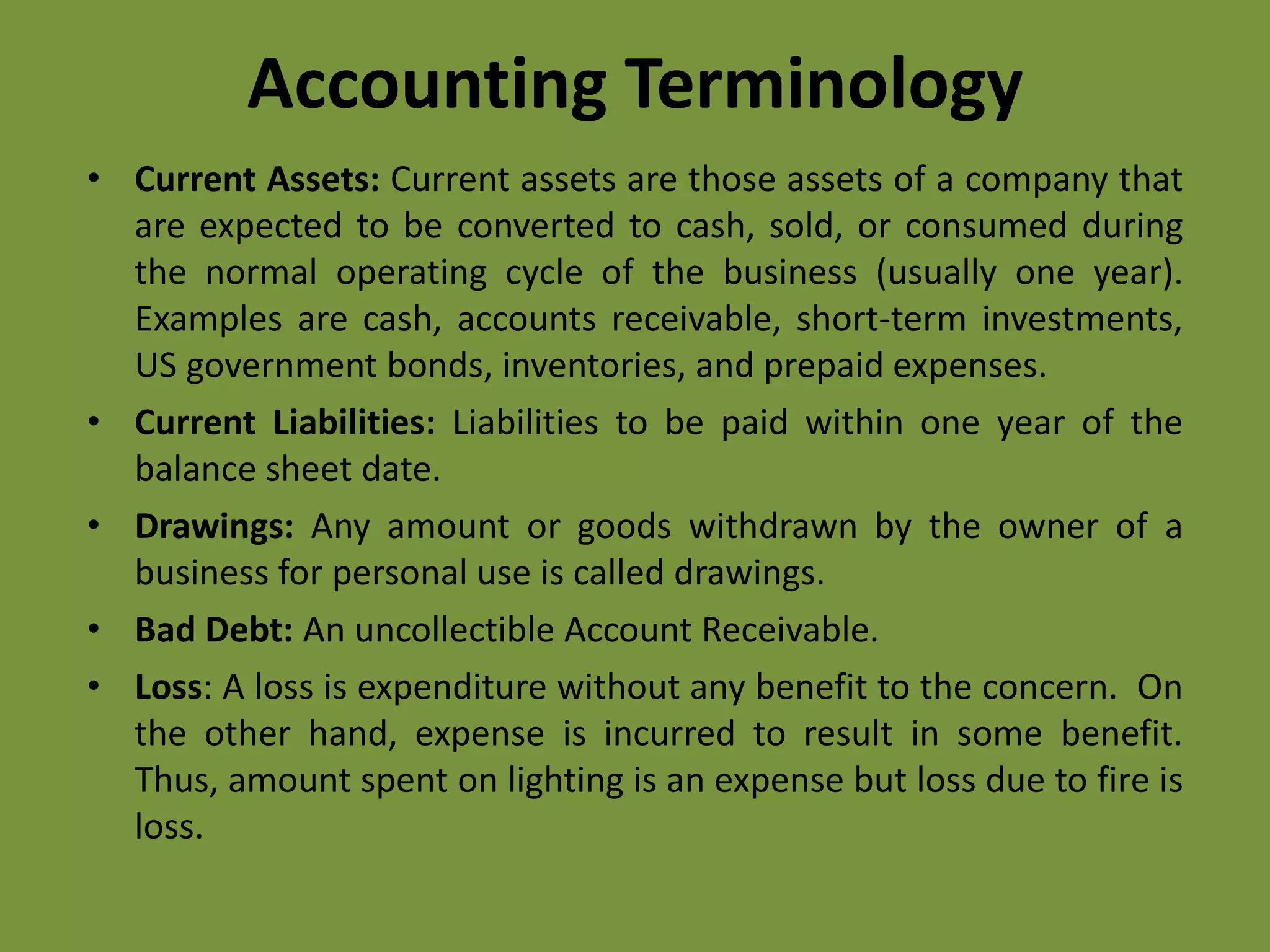 Accounting Terminology

• Current Assets: Current assets are those assets of a company that are expected to be converted to cash, sold, or consumed during the normal operating cycle of the business (usually one year). Examples are cash, accounts receivable, short-term investments, US government bonds, inventories, and prepaid expenses.

• Current Liabilities: Liabilities to be paid within one year of the balance sheet date.

• Drawings: Any amount or goods withdrawn by the owner of a business for personal use is called drawings.

• Bad Debt: An uncollectible Account Receivable.

• Loss: A loss is expenditure without any benefit to the concern. On the other hand, expense is incurred to result in some benefit. Thus, amount spent on lighting is an expense but loss due to fire is loss.